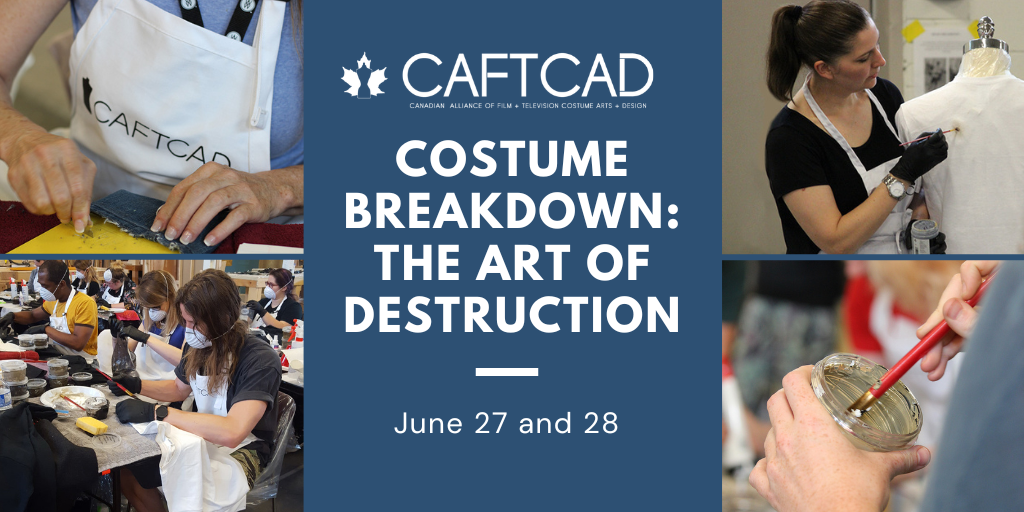 CAFTCAD

CAFTCAD
CANADIAN ALLIANCE OF FILM + TELEVISION COSTUME ARTS + DESIGN

COSTUME BREAKDOWN: THE ART OF DESTRUCTION

June 27 and 28